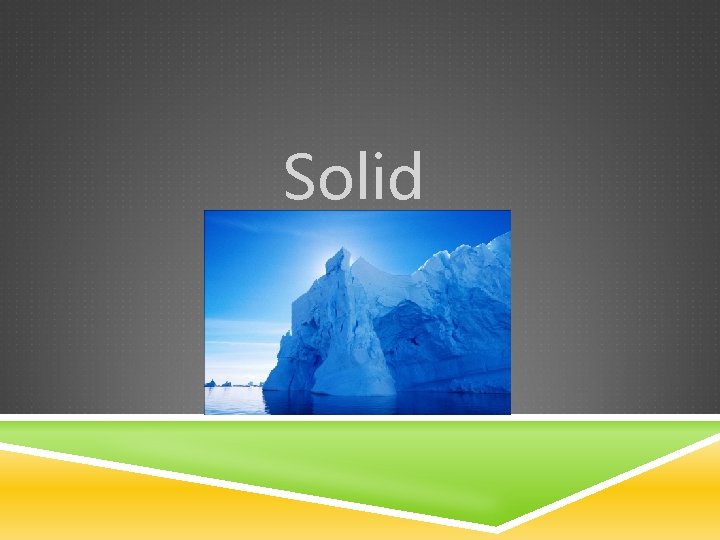 Solid